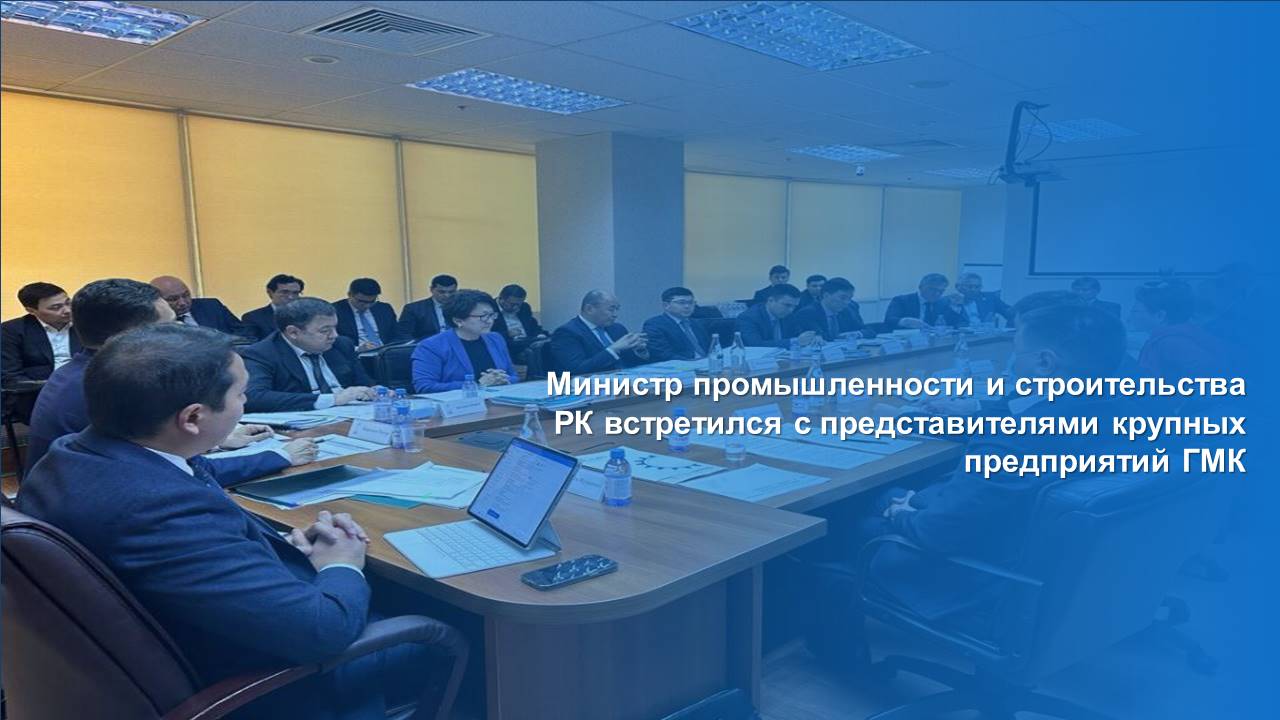 Министр промышленности и строительства РК встретился с представителями крупных предприятий ГМК